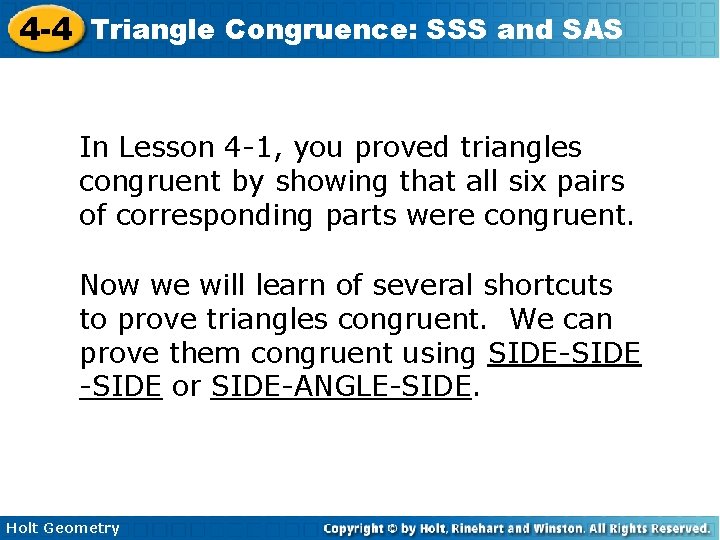 4-4 Triangle Congruence: SSS and SAS

In Lesson 4-1, you proved triangles congruent by showing that all six pairs of corresponding parts were congruent.

Now we will learn of several shortcuts to prove triangles congruent. We can prove them congruent using SIDE-SIDE-SIDE or SIDE-ANGLE-SIDE.

Holt Geometry

Copyright © by Holt, Rinehart and Winston. All Rights Reserved.